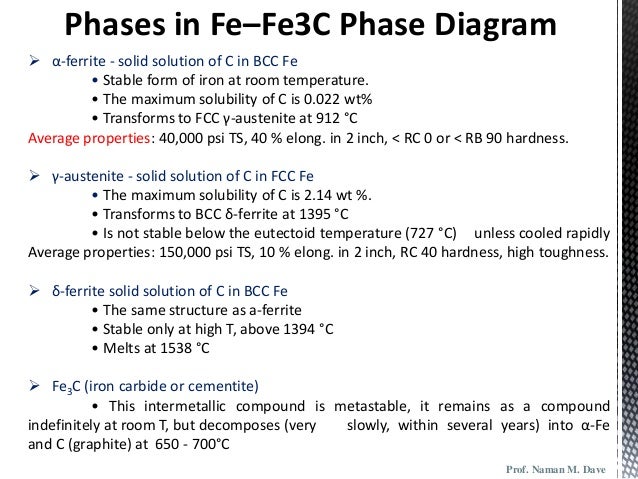 Phases in Fe–Fe3C Phase Diagram

➢ α-ferrite - solid solution of C in BCC Fe
• Stable form of iron at room temperature.
• The maximum solubility of C is 0.022 wt%
• Transforms to FCC γ-austenite at 912 °C
Average properties: 40,000 psi TS, 40 % elong. in 2 inch, < RC 0 or < RB 90 hardness.

➢ γ-austenite - solid solution of C in FCC Fe
• The maximum solubility of C is 2.14 wt %.
• Transforms to BCC δ-ferrite at 1395 °C
• Is not stable below the eutectoid temperature (727 °C) unless cooled rapidly
Average properties: 150,000 psi TS, 10 % elong. in 2 inch, RC 40 hardness, high toughness.

➢ δ-ferrite solid solution of C in BCC Fe
• The same structure as a-ferrite
• Stable only at high T, above 1394 °C
• Melts at 1538 °C

➢ $Fe_3C$ (iron carbide or cementite)
• This intermetallic compound is metastable, it remains as a compound indefinitely at room T, but decomposes (very slowly, within several years) into α-Fe and C (graphite) at 650 - 700°C

Prof. Naman M. Dave